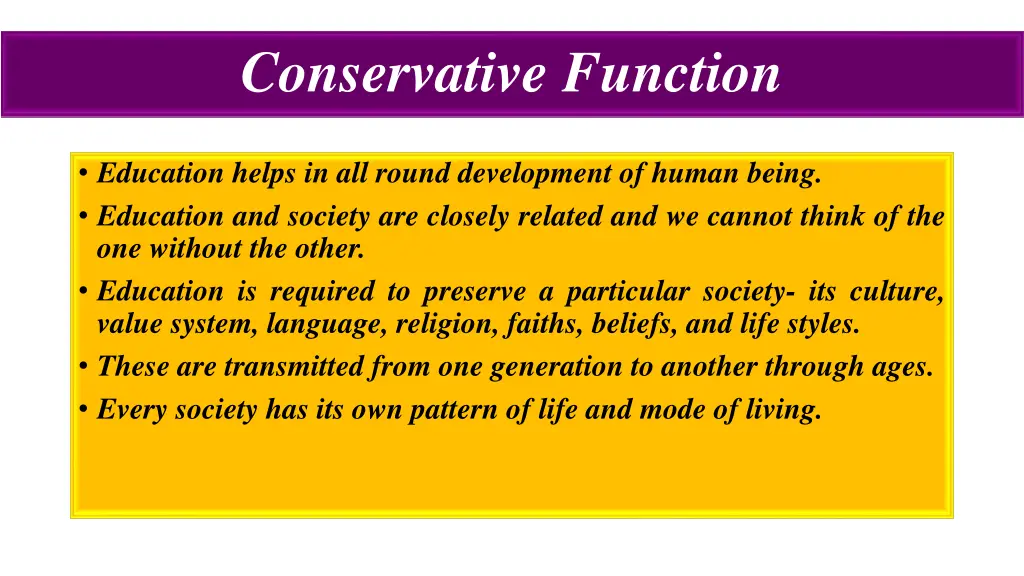 Conservative Function

• Education helps in all round development of human being.
• Education and society are closely related and we cannot think of the one without the other.
• Education is required to preserve a particular society- its culture, value system, language, religion, faiths, beliefs, and life styles.
• These are transmitted from one generation to another through ages.
• Every society has its own pattern of life and mode of living.